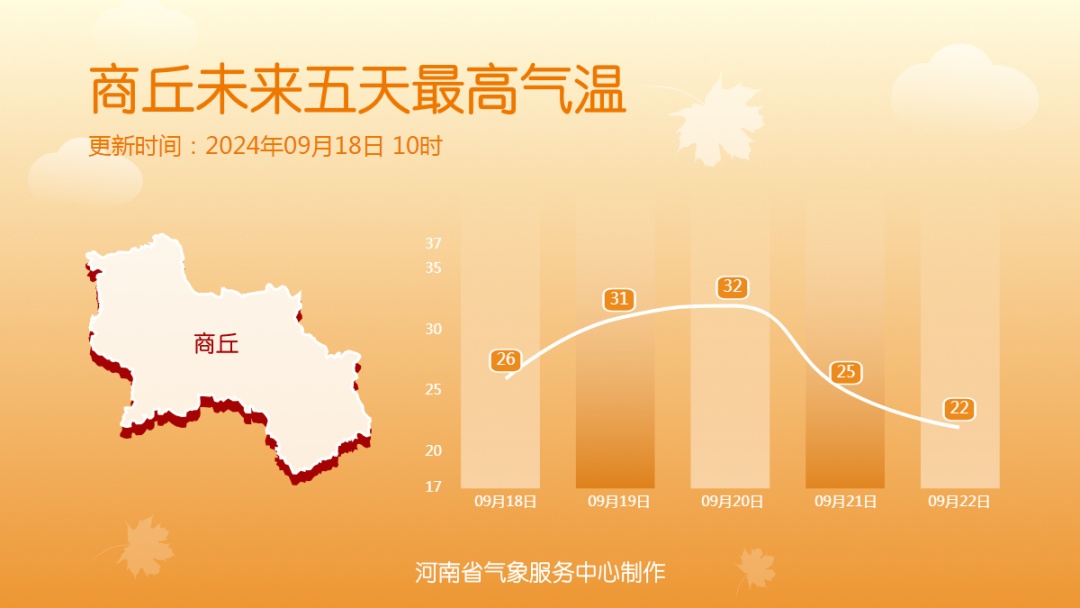 商丘未来五天最高气温

更新时间：2024年09月18日 10时

商丘

37
35
30
25
20
17

26
31
32
25
22

09月18日
09月19日
09月20日
09月21日
09月22日

河南省气象服务中心制作